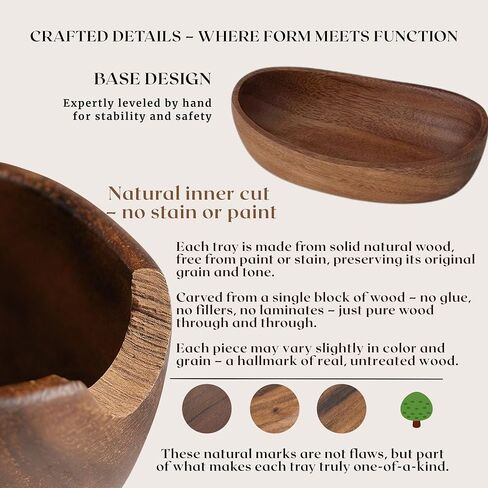 CRAFTED DETAILS – WHERE FORM MEETS FUNCTION

BASE DESIGN

Expertly leveled by hand for stability and safety

Natural inner cut – no stain or paint

Each tray is made from solid natural wood, free from paint or stain, preserving its original grain and tone.

Carved from a single block of wood – no glue, no fillers, no laminates – just pure wood through and through.

Each piece may vary slightly in color and grain – a hallmark of real, untreated wood.

These natural marks are not flaws, but part of what makes each tray truly one-of-a-kind.